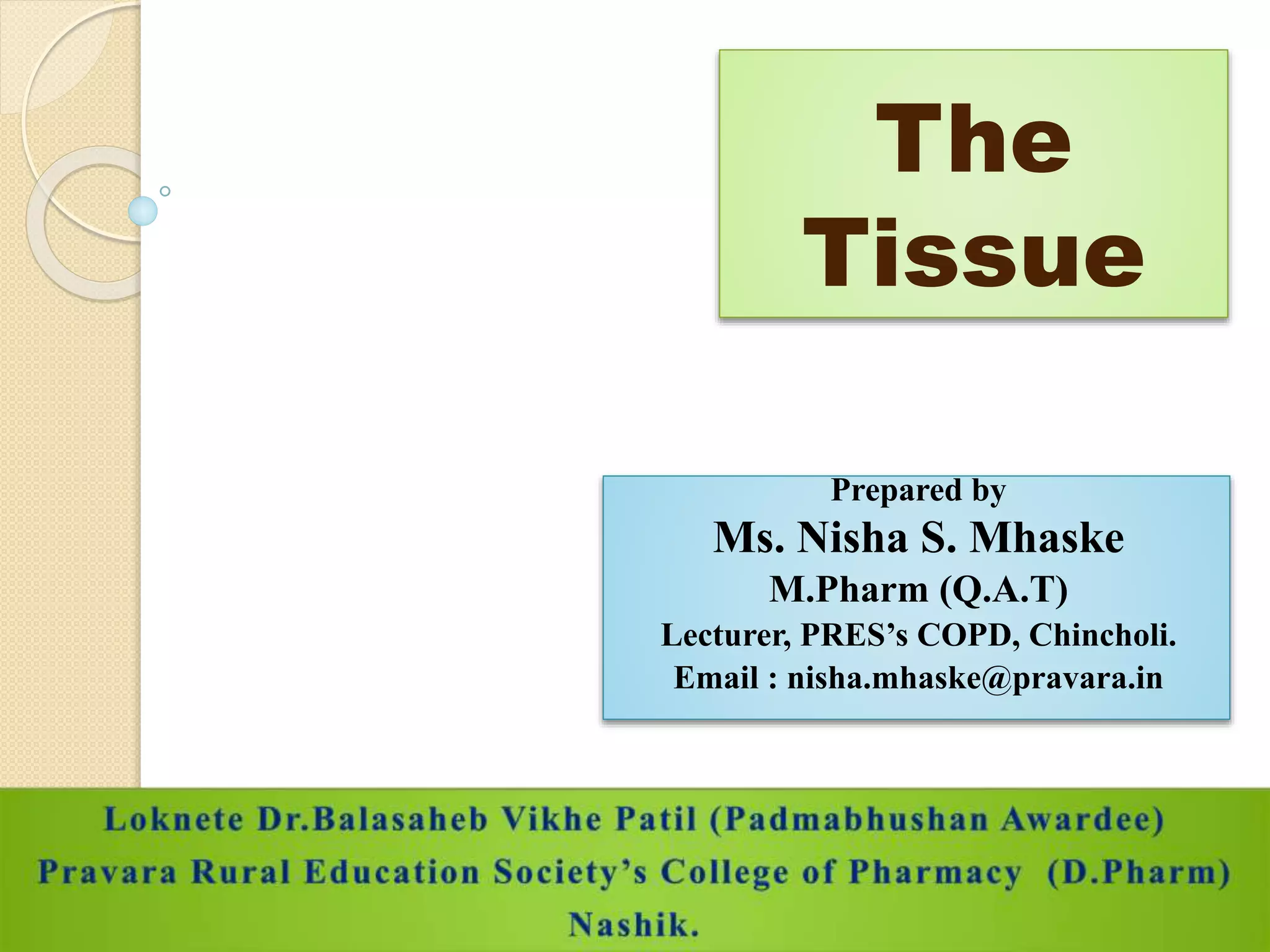 The Tissue

Prepared by
Ms. Nisha S. Mhaske
M.Pharm (Q.A.T)
Lecturer, PRES’s COPD, Chincholi.
Email : nisha.mhaske@pravara.in

Loknete Dr.Balasaheb Vikhe Patil (Padmabhushan Awardee)
Pravara Rural Education Society’s College of Pharmacy (D.Pharm)
Nashik.